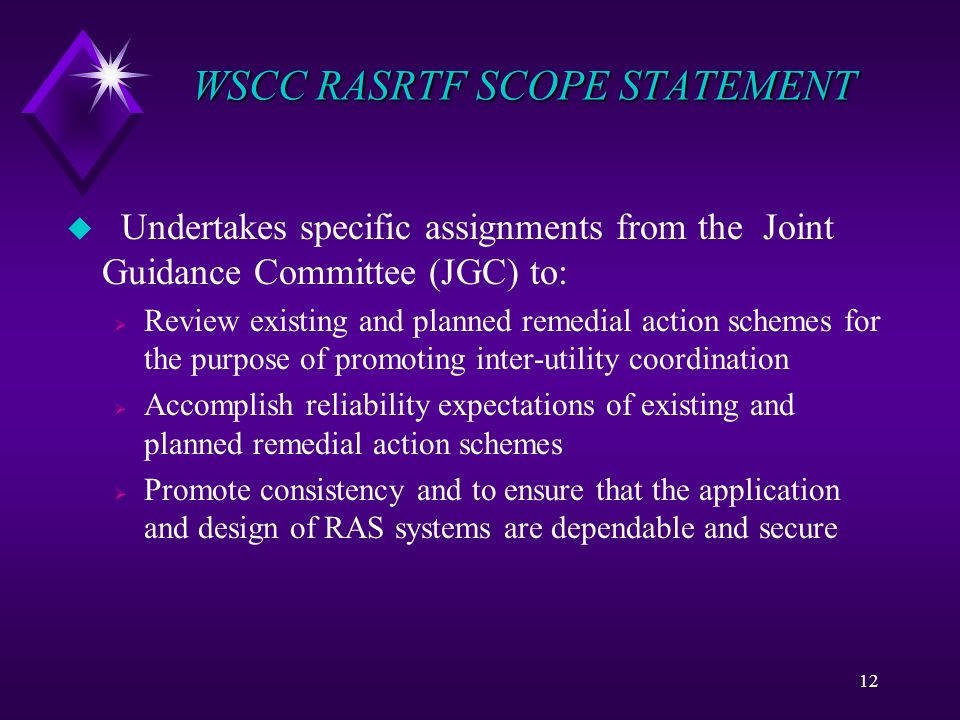 WSCC RASRTF SCOPE STATEMENT

Undertakes specific assignments from the Joint Guidance Committee (JGC) to:

Review existing and planned remedial action schemes for the purpose of promoting inter-utility coordination

Accomplish reliability expectations of existing and planned remedial action schemes

Promote consistency and to ensure that the application and design of RAS systems are dependable and secure

12